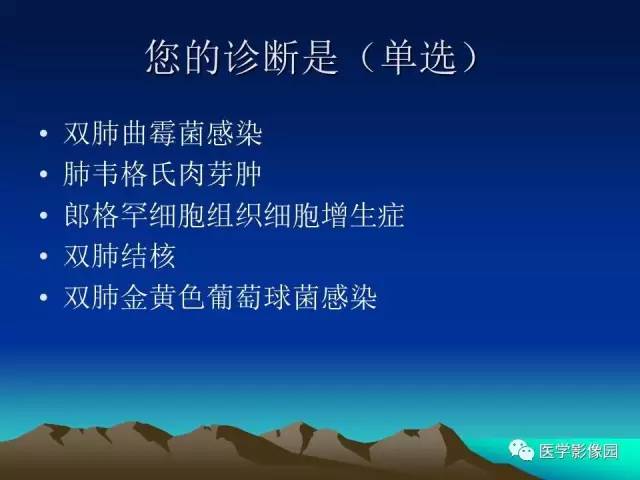 您的诊断是（单选）

• 双肺曲霉菌感染
• 肺韦格氏肉芽肿
• 郎格罕细胞组织细胞增生症
• 双肺结核
• 双肺金黄色葡萄球菌感染

医学影像园